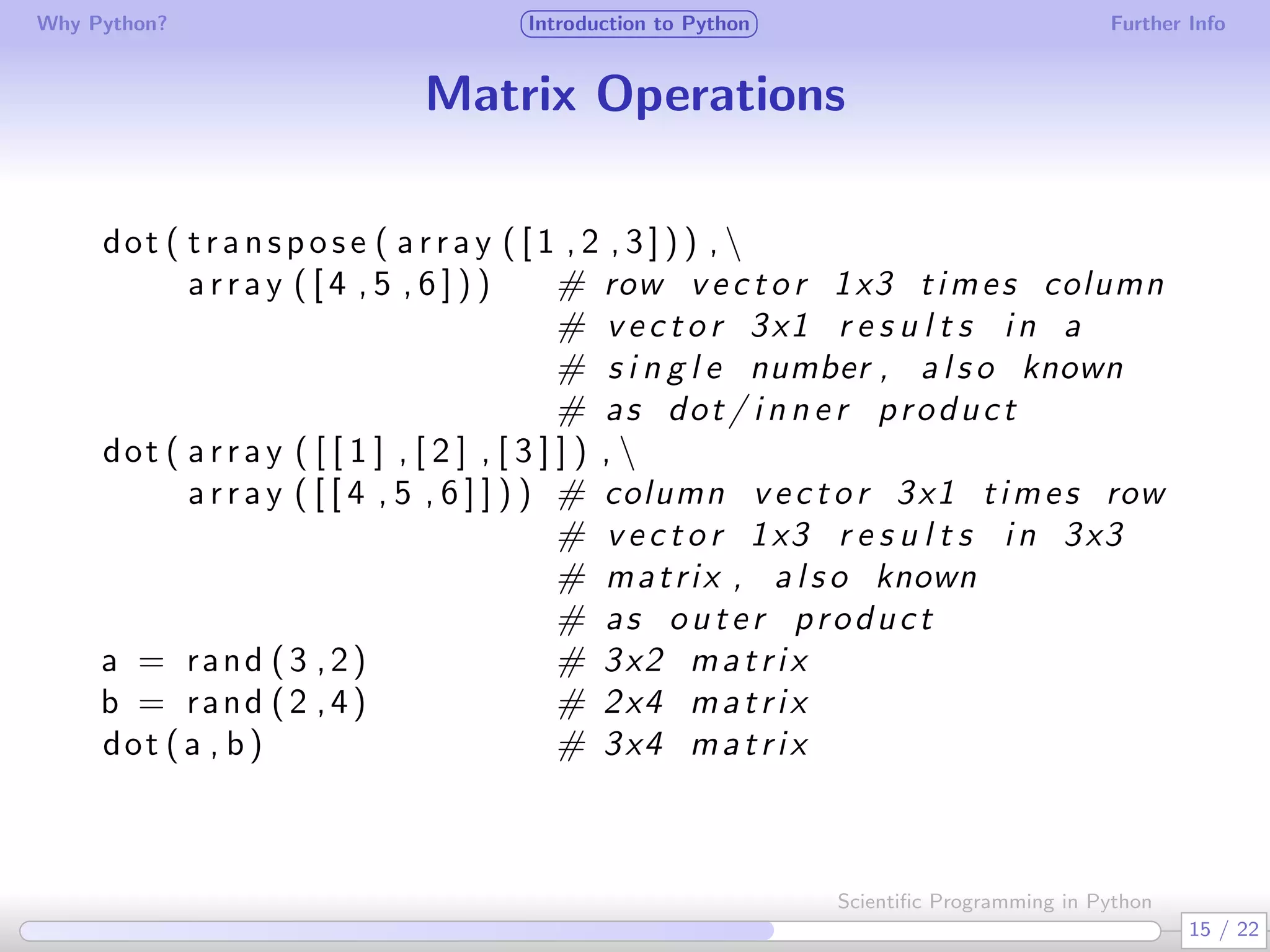 Why Python? Introduction to Python Further Info

Matrix Operations

dot(transpose(array([1,2,3])),\
    array([4,5,6]))   # row vector 1x3 times column
                      # vector 3x1 results in a
                      # single number, also known
                      # as dot/inner product
dot(array([[1],[2],[3]]),\
    array([[4,5,6]])) # column vector 3x1 times row
                      # vector 1x3 results in 3x3
                      # matrix, also known
                      # as outer product
a = rand(3,2)         # 3x2 matrix
b = rand(2,4)         # 2x4 matrix
dot(a,b)              # 3x4 matrix

Scientific Programming in Python

15 / 22